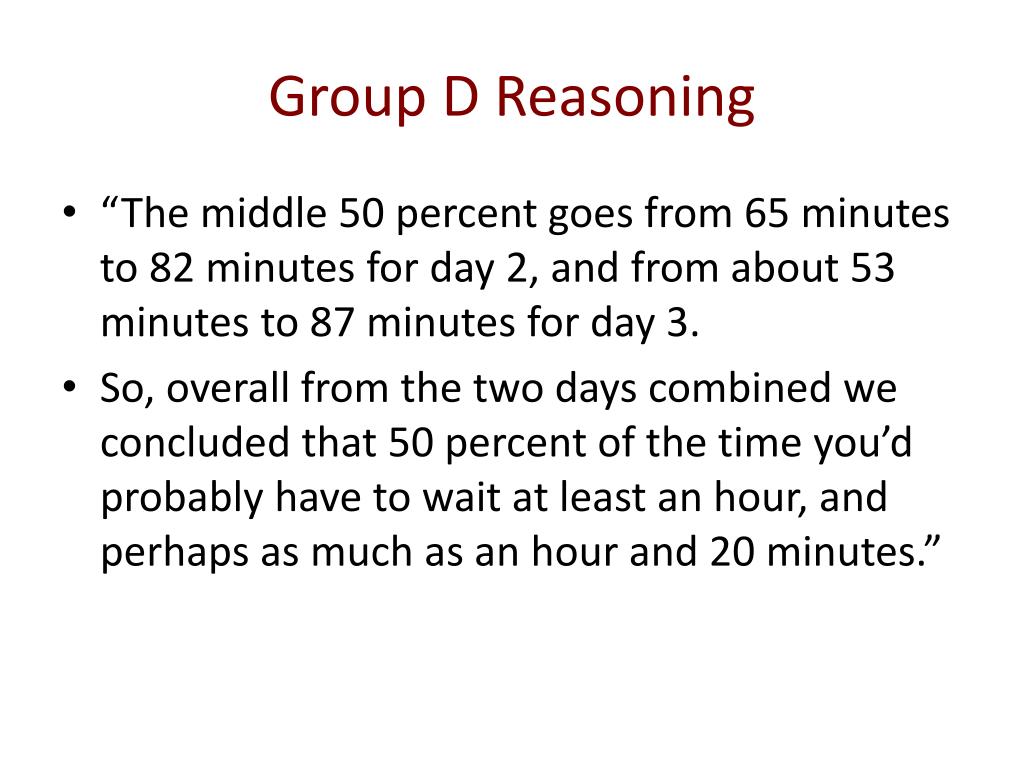 Group D Reasoning

• “The middle 50 percent goes from 65 minutes to 82 minutes for day 2, and from about 53 minutes to 87 minutes for day 3.

• So, overall from the two days combined we concluded that 50 percent of the time you’d probably have to wait at least an hour, and perhaps as much as an hour and 20 minutes.”